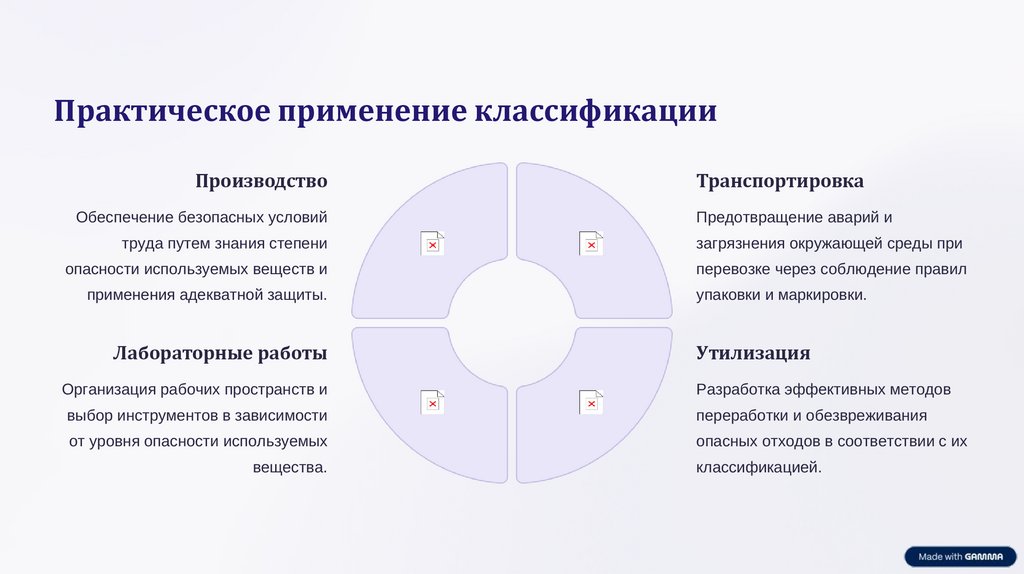 Практическое применение классификации

Производство

Обеспечение безопасных условий труда путем знания степени опасности используемых веществ и применения адекватной защиты.

Лабораторные работы

Организация рабочих пространств и выбор инструментов в зависимости от уровня опасности используемых вещества.

Транспортировка

Предотвращение аварий и загрязнения окружающей среды при перевозке через соблюдение правил упаковки и маркировки.

Утилизация

Разработка эффективных методов переработки и обезвреживания опасных отходов в соответствии с их классификацией.

Made with GAMMA